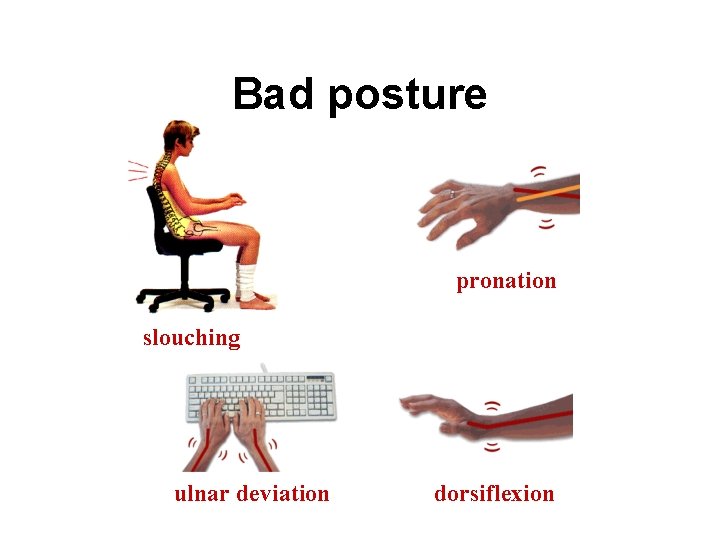 Bad posture

slouching

pronation

ulnar deviation

dorsiflexion